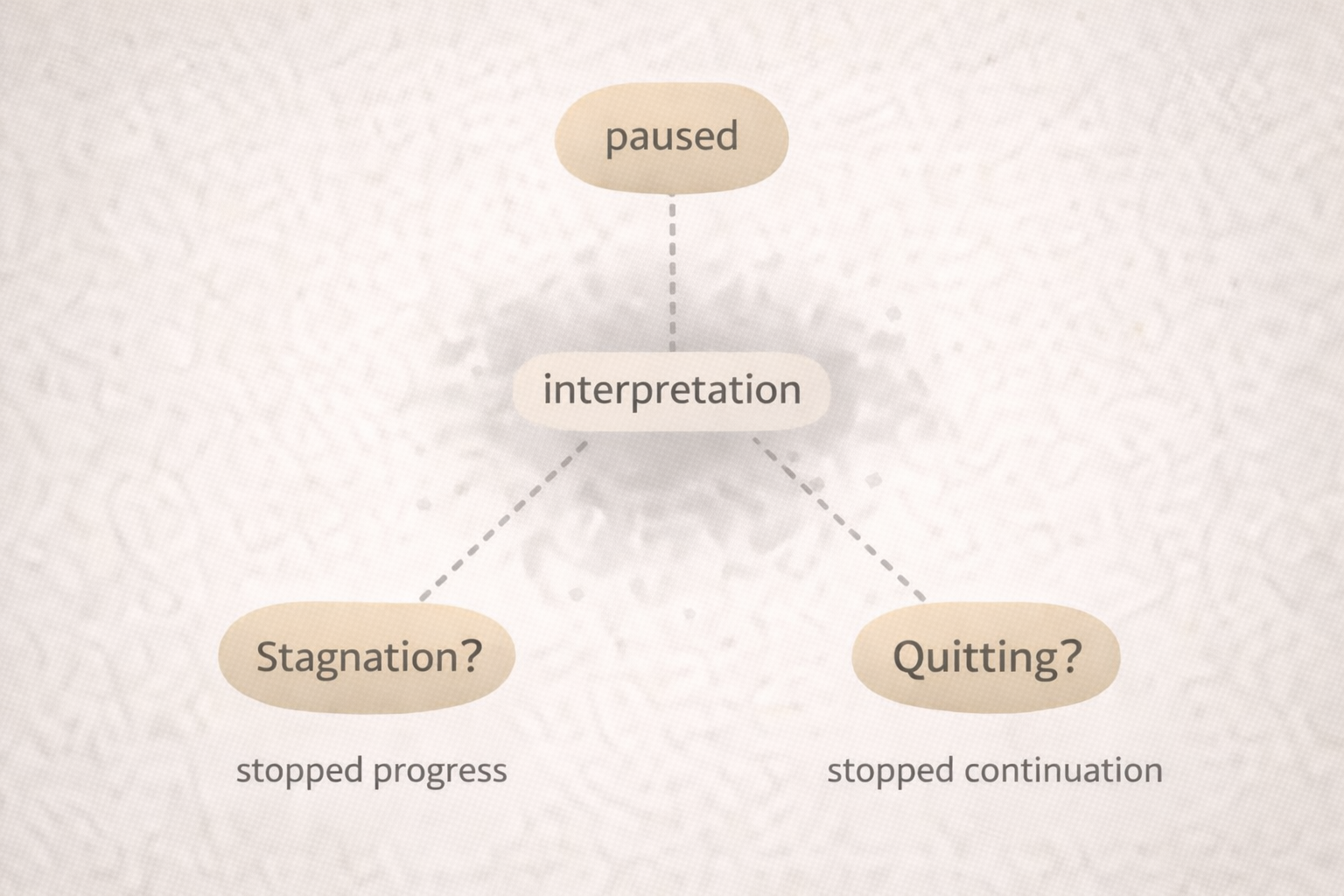 paused

interpretation

Stagnation?

stopped progress

Quitting?

stopped continuation